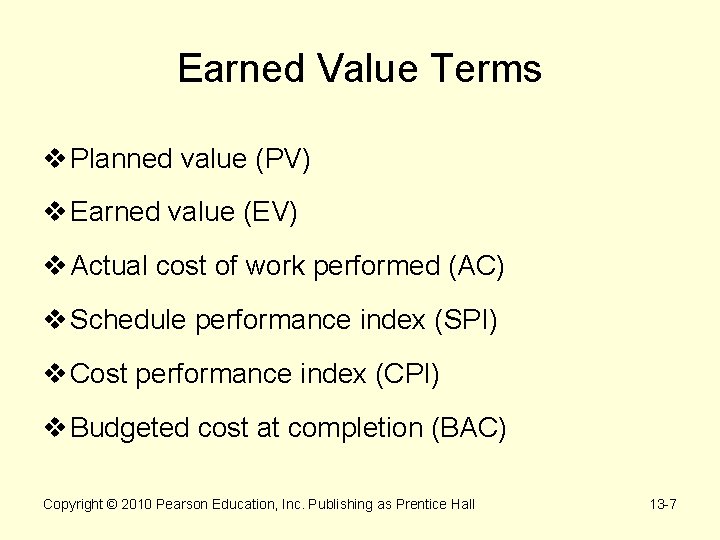 Earned Value Terms

❖ Planned value (PV)

❖ Earned value (EV)

❖ Actual cost of work performed (AC)

❖ Schedule performance index (SPI)

❖ Cost performance index (CPI)

❖ Budgeted cost at completion (BAC)

Copyright © 2010 Pearson Education, Inc. Publishing as Prentice Hall

13-7